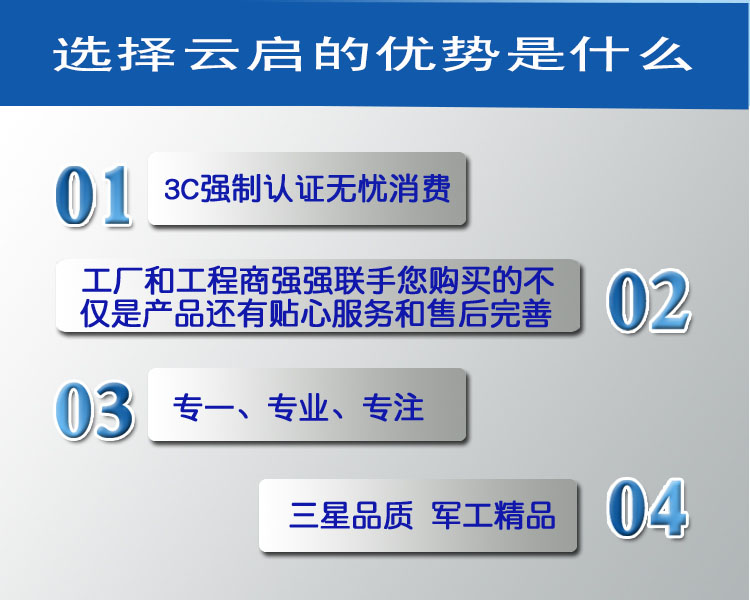 选择云启的优势是什么

01 3C强制认证无忧消费

工厂和工程商强强联手您购买的不仅是产品还有贴心服务和售后完善 02

03 专一、专业、专注

三星品质 军工精品 04